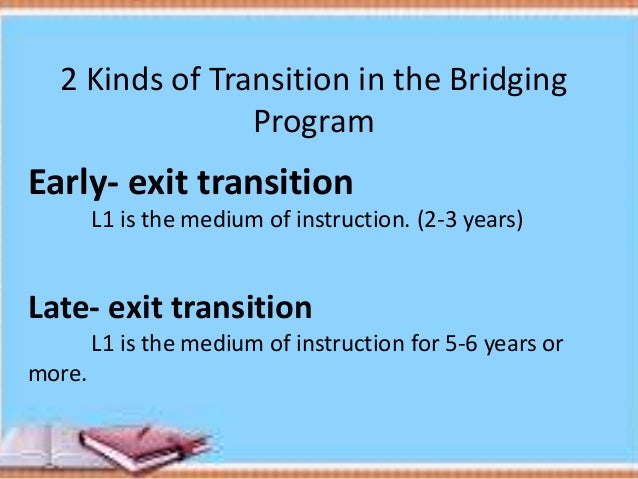 2 Kinds of Transition in the Bridging Program

Early- exit transition

L1 is the medium of instruction. (2-3 years)

Late- exit transition

L1 is the medium of instruction for 5-6 years or more.